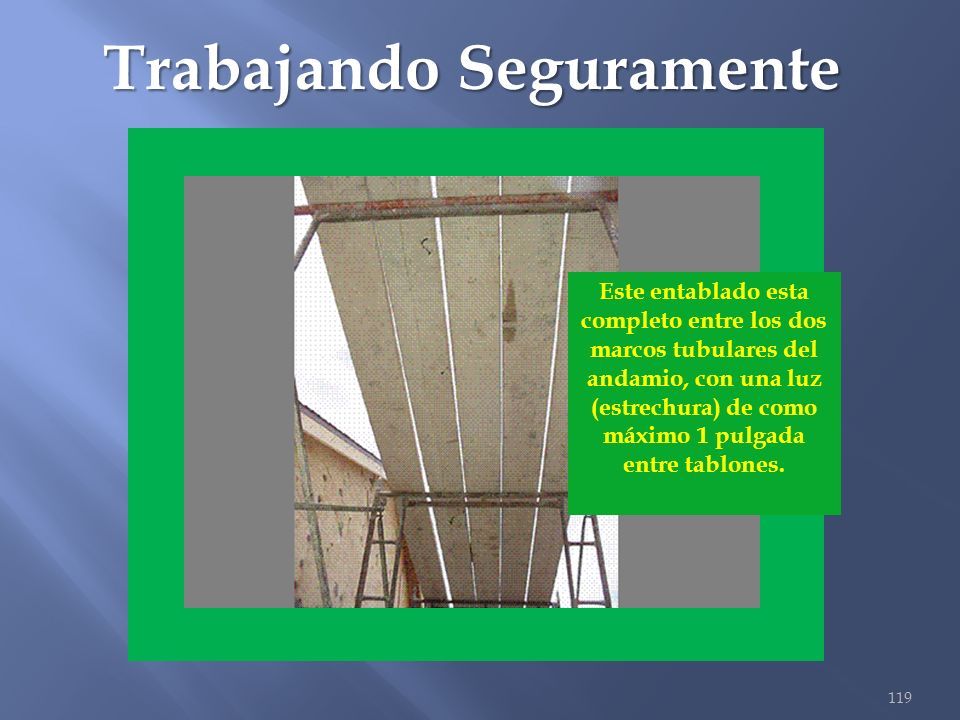 Trabajando Seguramente

Este entablado esta completo entre los dos marcos tubulares del andamio, con una luz (estrechura) de como máximo 1 pulgada entre tablones.

119